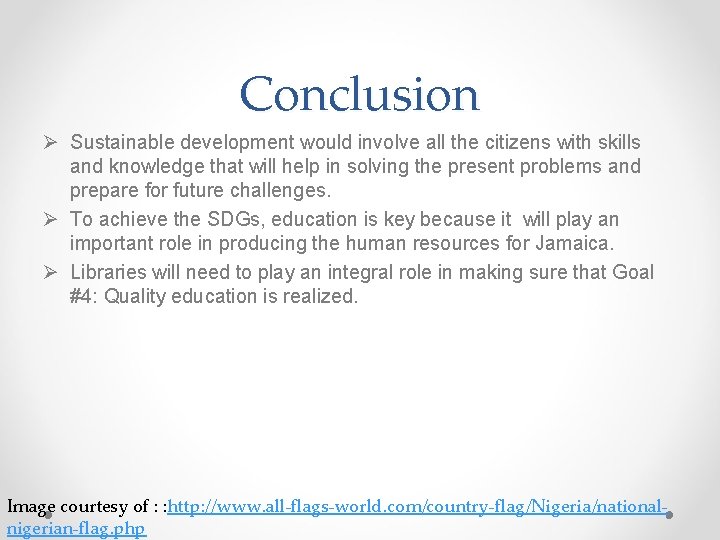 Conclusion

➢ Sustainable development would involve all the citizens with skills and knowledge that will help in solving the present problems and prepare for future challenges.

➢ To achieve the SDGs, education is key because it will play an important role in producing the human resources for Jamaica.

➢ Libraries will need to play an integral role in making sure that Goal #4: Quality education is realized.

Image courtesy of : :http://www.all-flags-world.com/country-flag/Nigeria/national-nigerian-flag.php